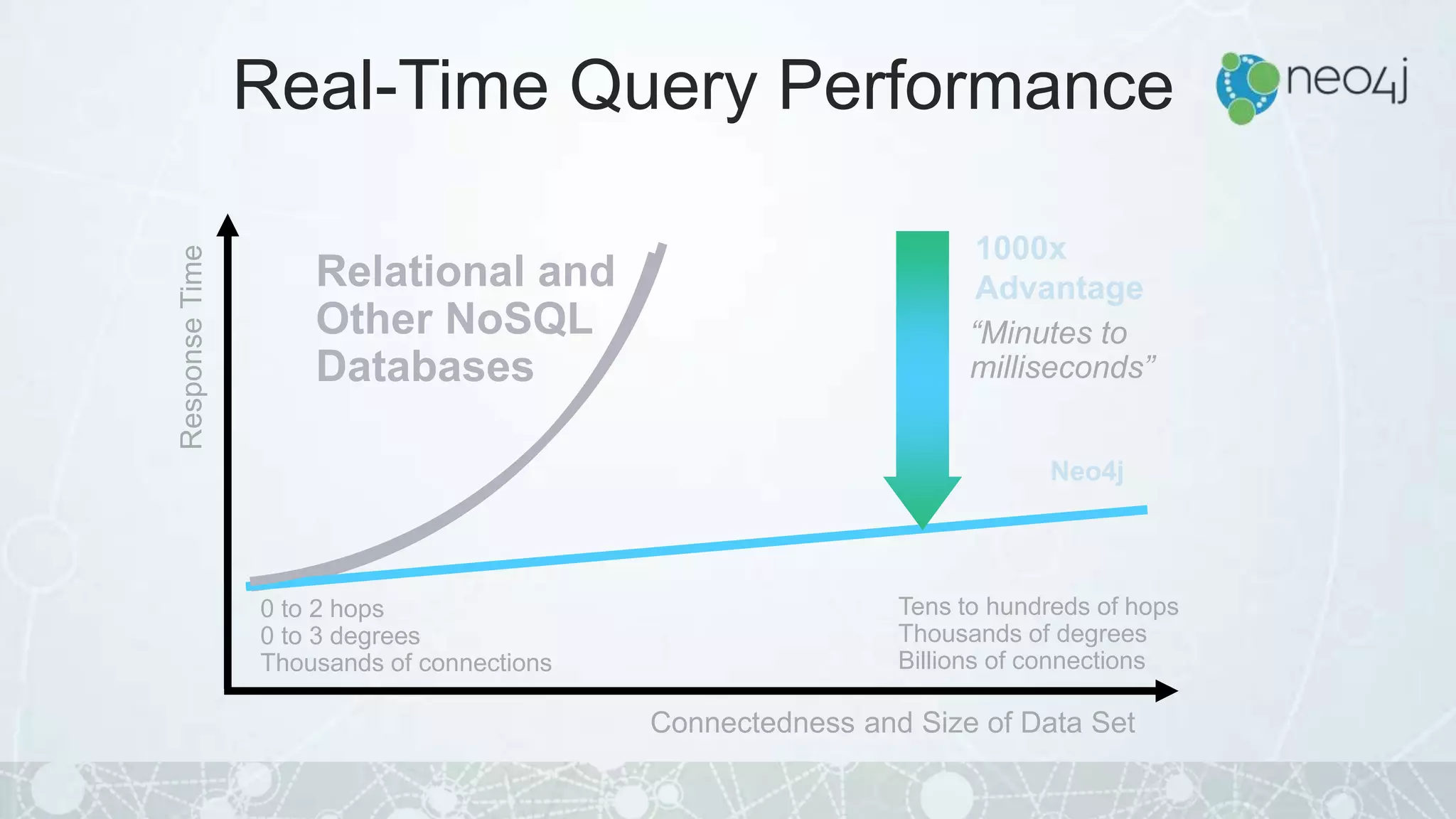 Real-Time Query Performance

neo4j

Response Time

Relational and Other NoSQL Databases

1000x Advantage

“Minutes to milliseconds”

Neo4j

0 to 2 hops
0 to 3 degrees
Thousands of connections

Tens to hundreds of hops
Thousands of degrees
Billions of connections

Connectedness and Size of Data Set